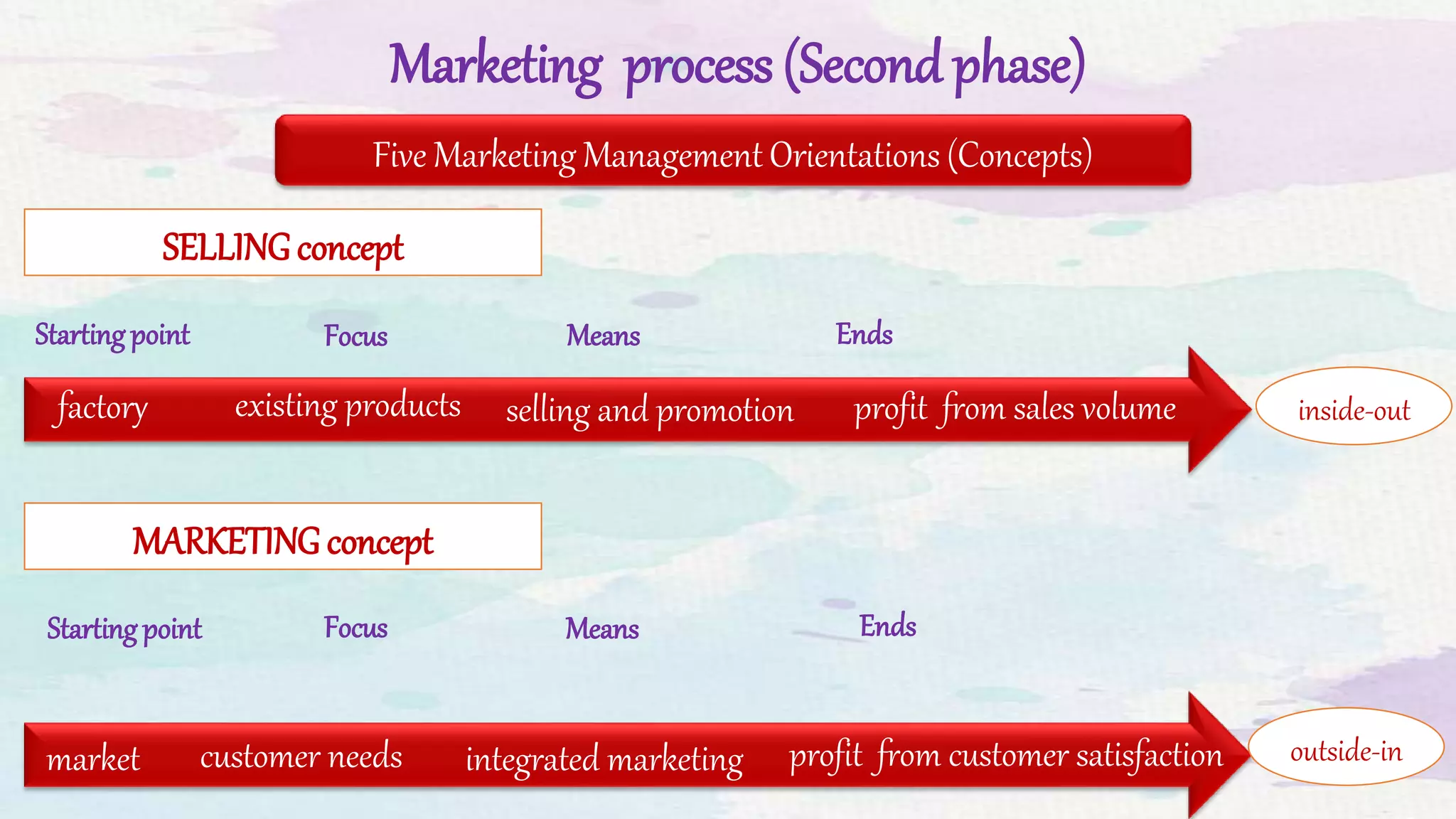 Marketing process (Second phase)

Five Marketing Management Orientations (Concepts)

SELLING concept

Starting point Focus Means Ends

factory existing products selling and promotion profit from sales volume

inside-out

MARKETING concept

Starting point Focus Means Ends

market customer needs integrated marketing profit from customer satisfaction

outside-in